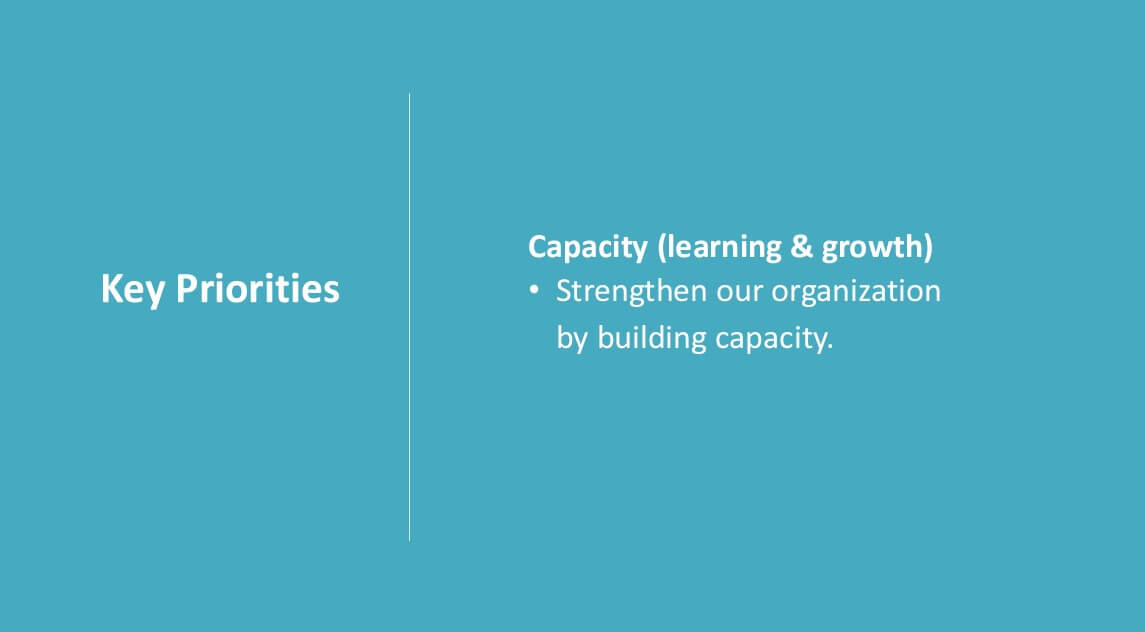 Key Priorities

Capacity (learning & growth)
• Strengthen our organization by building capacity.